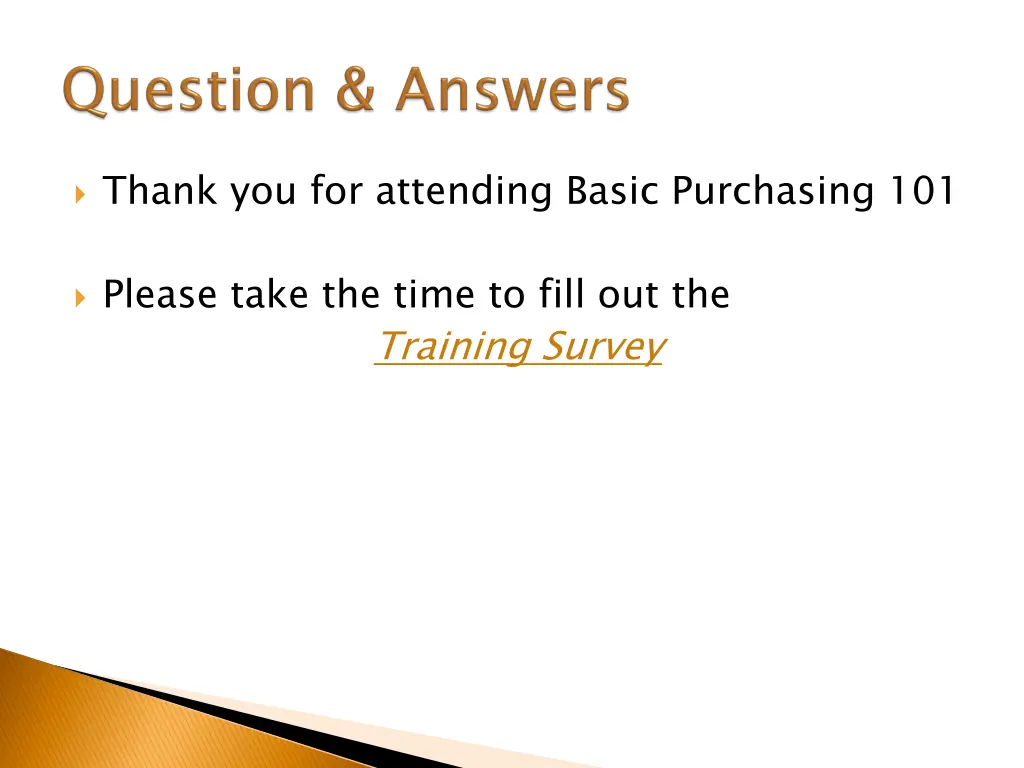 Question & Answers

Thank you for attending Basic Purchasing 101

Please take the time to fill out the Training Survey